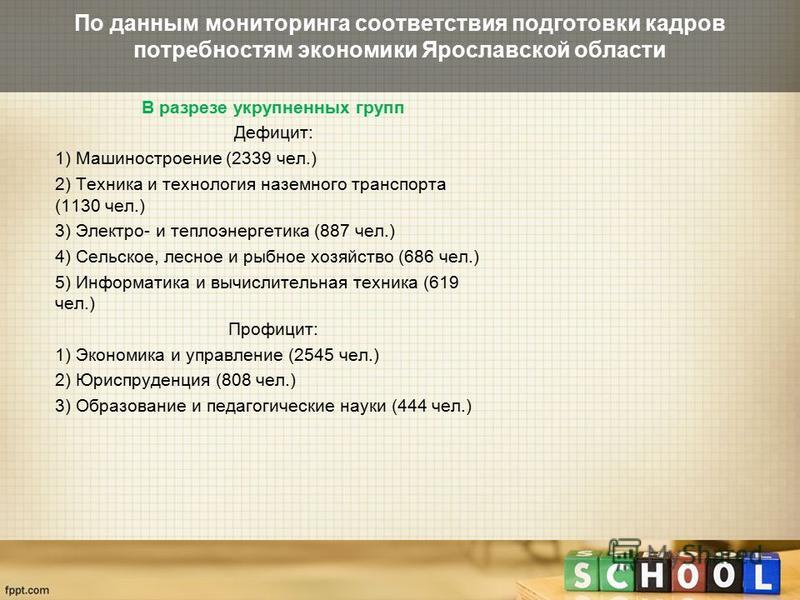 По данным мониторинга соответствия подготовки кадров потребностям экономики Ярославской области

В разрезе укрупненных групп

Дефицит:

1) Машиностроение (2339 чел.)

2) Техника и технология наземного транспорта (1130 чел.)

3) Электро- и теплоэнергетика (887 чел.)

4) Сельское, лесное и рыбное хозяйство (686 чел.)

5) Информатика и вычислительная техника (619 чел.)

Профицит:

1) Экономика и управление (2545 чел.)

2) Юриспруденция (808 чел.)

3) Образование и педагогические науки (444 чел.)

MyShared

SCHOOL

fppt.com